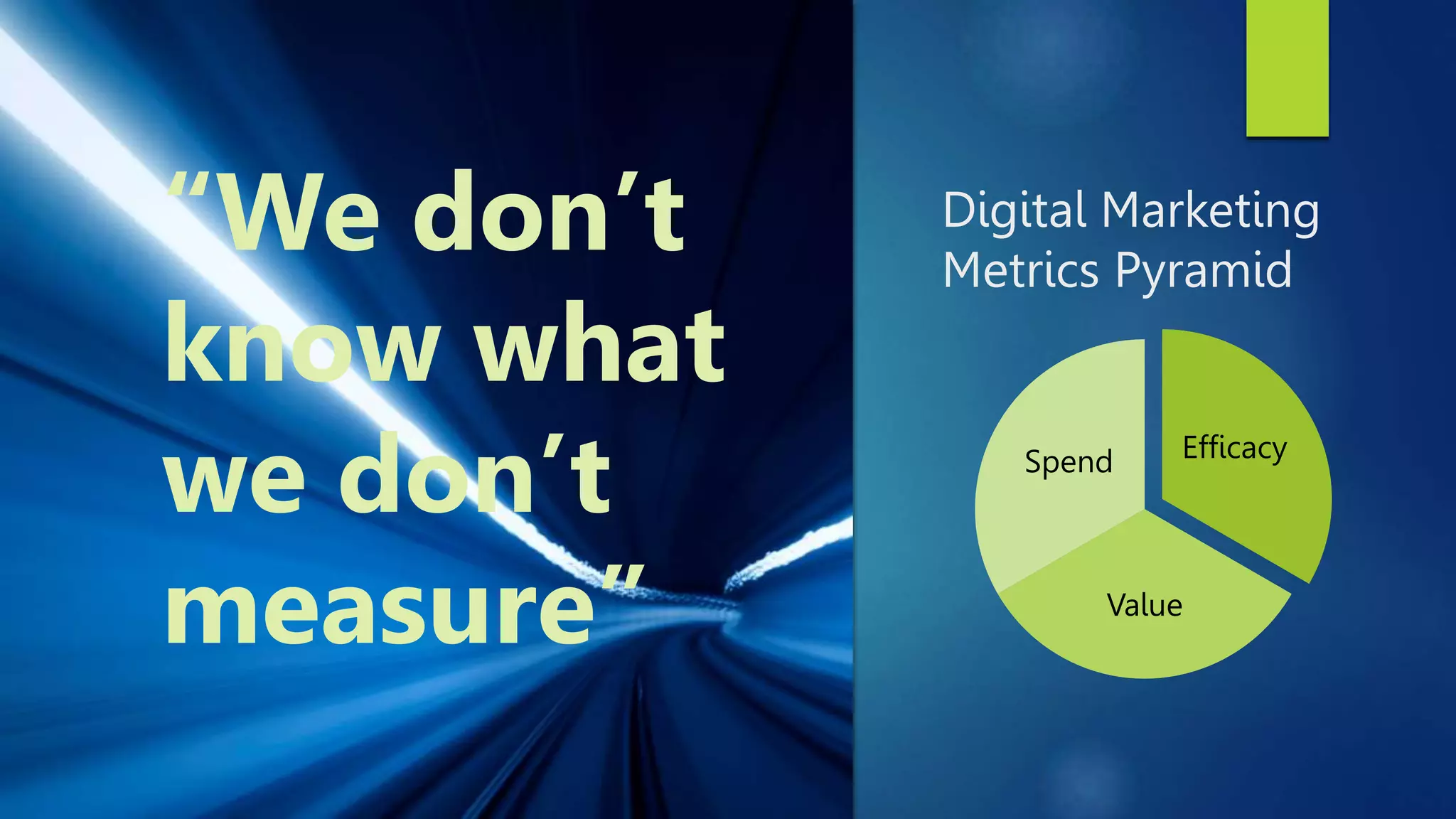 “We don’t know what we don’t measure”

Digital Marketing Metrics Pyramid

Spend

Efficacy

Value